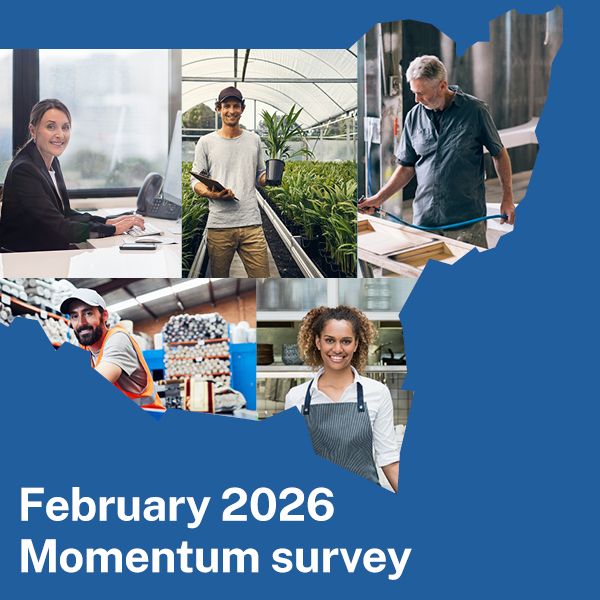 February 2026
Momentum survey